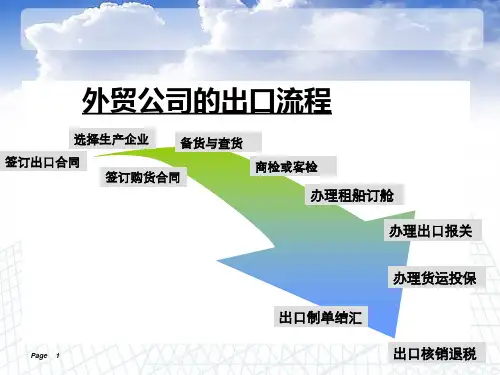 外贸公司的出口流程

签订出口合同

选择生产企业

签订购货合同

备货与查货

商检或客检

办理租船订舱

办理出口报关

办理货运投保

出口制单结汇

出口核销退税

Page 1